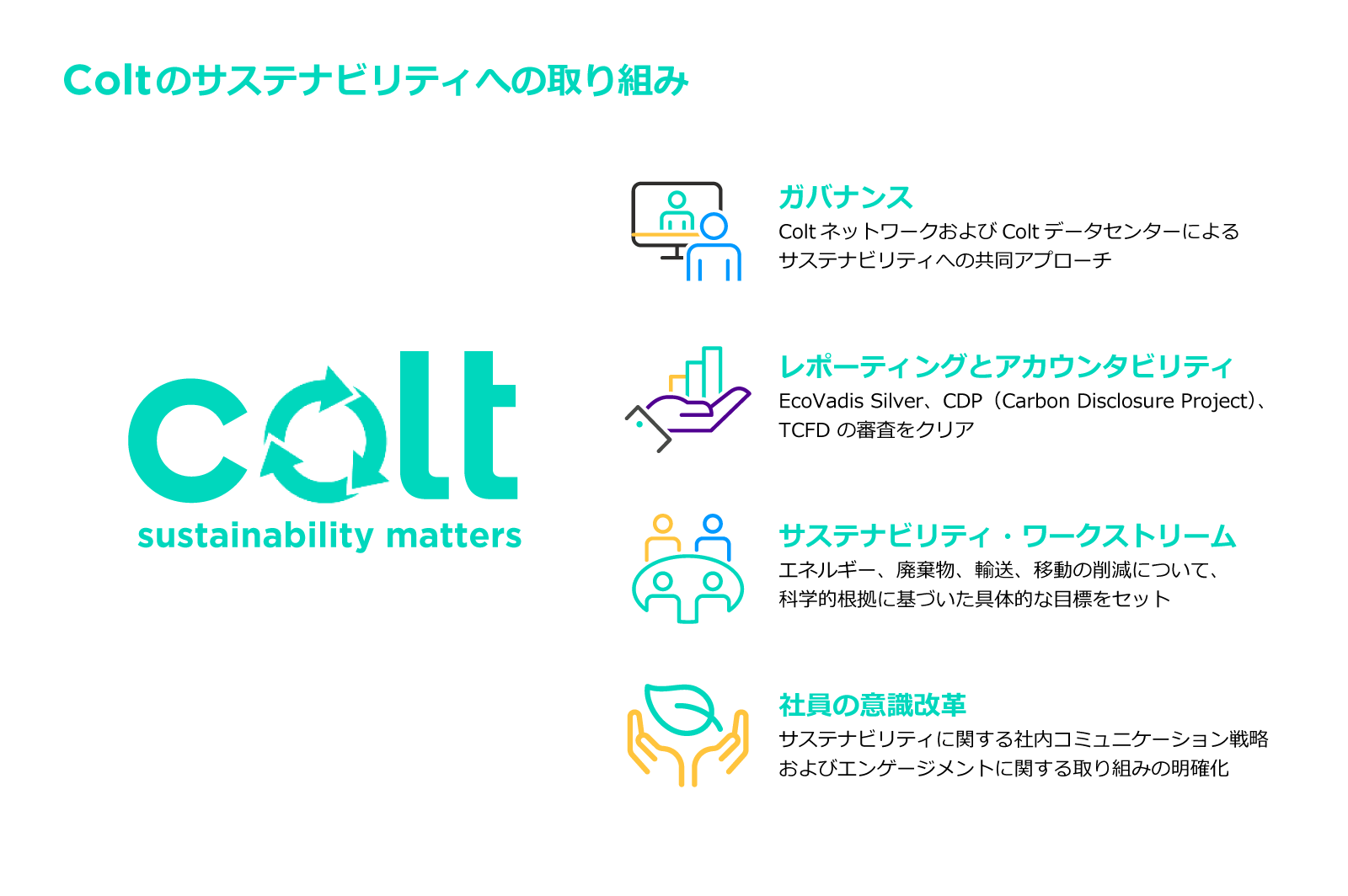 Coltのサステナビリティへの取り組み

colt
sustainability matters

ガバナンス
Colt ネットワークおよび Colt データセンターによるサステナビリティへの共同アプローチ

レポーティングとアカウンタビリティ
EcoVadis Silver、CDP（Carbon Disclosure Project）、TCFD の審査をクリア

サステナビリティ・ワークストリーム
エネルギー、廃棄物、輸送、移動の削減について、科学的根拠に基づいた具体的な目標をセット

社員の意識改革
サステナビリティに関する社内コミュニケーション戦略およびエンゲージメントに関する取り組みの明確化